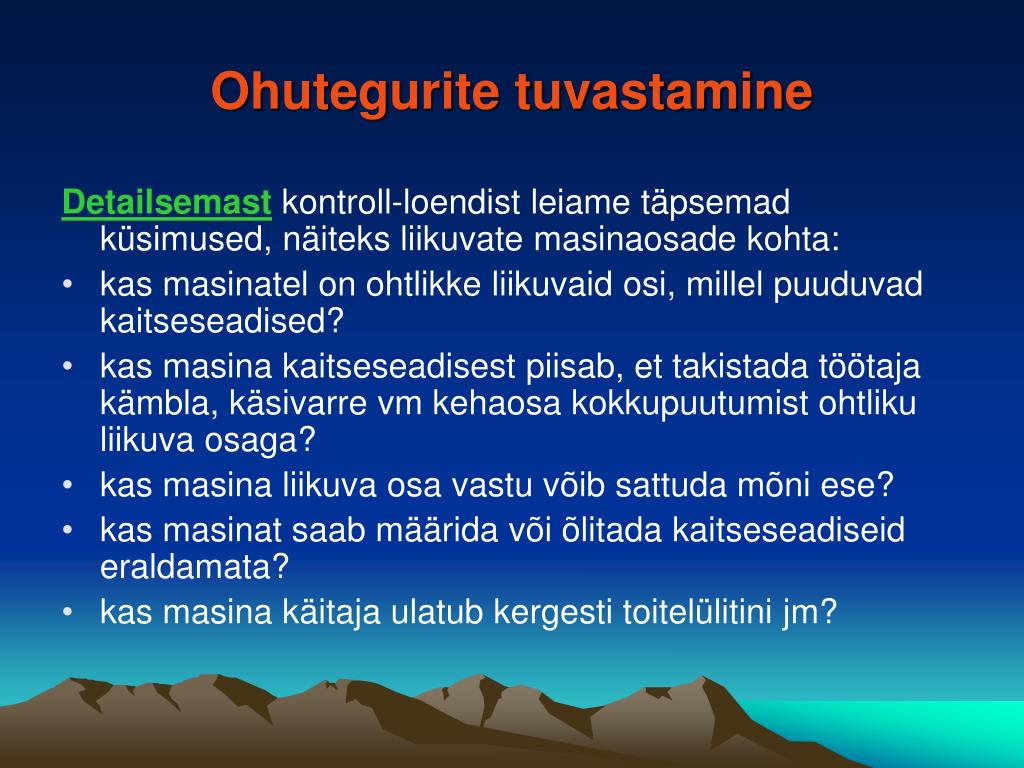 Ohutegurite tuvastamine

Detailsemast kontroll-loendist leiame täpsemad küsimused, näiteks liikuvate masinaosade kohta:

• kas masinatel on ohtlikke liikuvaid osi, millel puuduvad kaitseseadised?
• kas masina kaitseseadisest piisab, et takistada töötaja kämbla, käsivarre vm kehaosa kokkupuutumist ohtliku liikuva osaga?
• kas masina liikuva osa vastu võib sattuda mõni ese?
• kas masinat saab määrida või õlitada kaitseseadiseid eraldamata?
• kas masina käitaja ulatub kergesti toitelülitini jm?